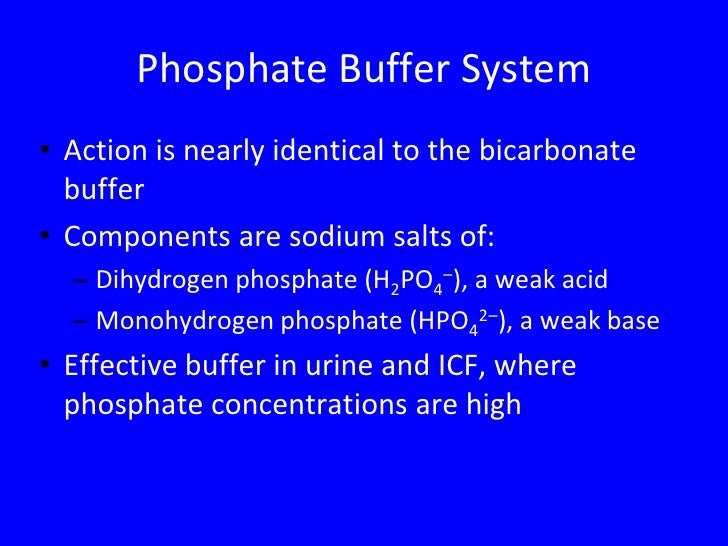 Phosphate Buffer System

• Action is nearly identical to the bicarbonate buffer

• Components are sodium salts of:

– Dihydrogen phosphate ($H_2PO_4^-$), a weak acid

– Monohydrogen phosphate ($HPO_4^{2-}$), a weak base

• Effective buffer in urine and ICF, where phosphate concentrations are high